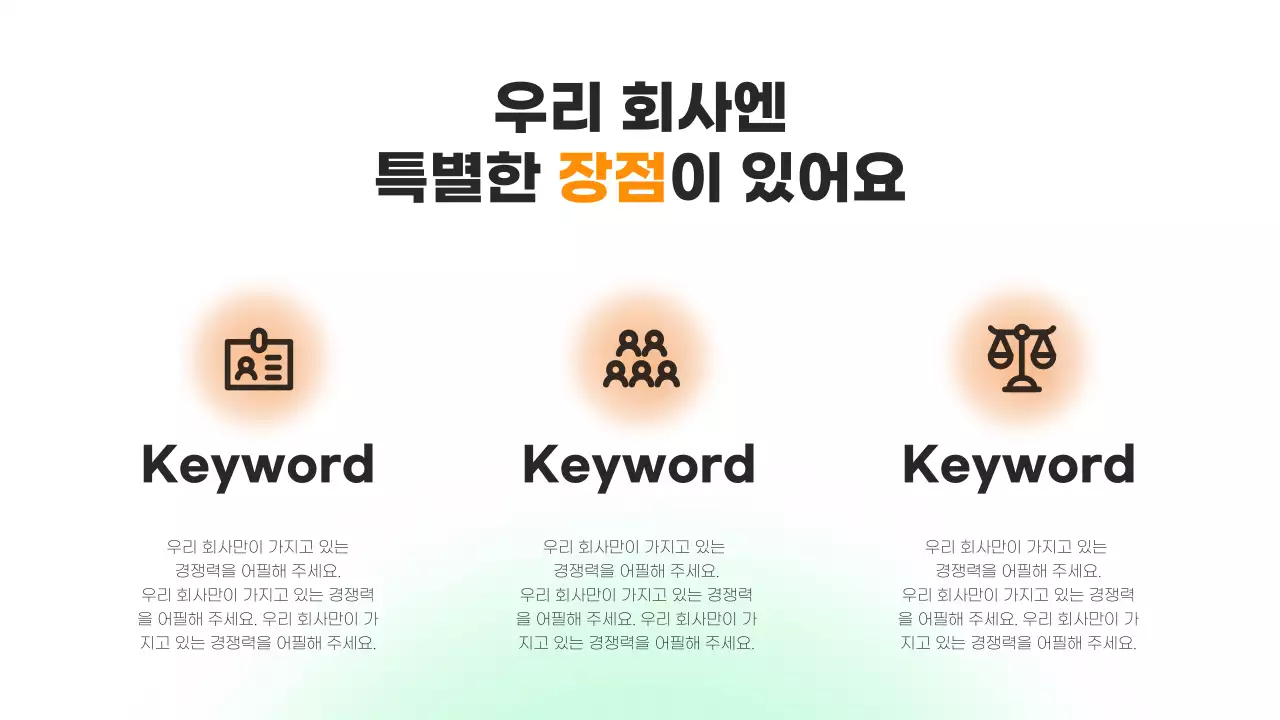 우리 회사엔
특별한 장점이 있어요

Keyword

우리 회사만이 가지고 있는 경쟁력을 어필해 주세요. 우리 회사만이 가지고 있는 경쟁력을 어필해 주세요. 우리 회사만이 가지고 있는 경쟁력을 어필해 주세요.

Keyword

우리 회사만이 가지고 있는 경쟁력을 어필해 주세요. 우리 회사만이 가지고 있는 경쟁력을 어필해 주세요. 우리 회사만이 가지고 있는 경쟁력을 어필해 주세요.

Keyword

우리 회사만이 가지고 있는 경쟁력을 어필해 주세요. 우리 회사만이 가지고 있는 경쟁력을 어필해 주세요. 우리 회사만이 가지고 있는 경쟁력을 어필해 주세요.